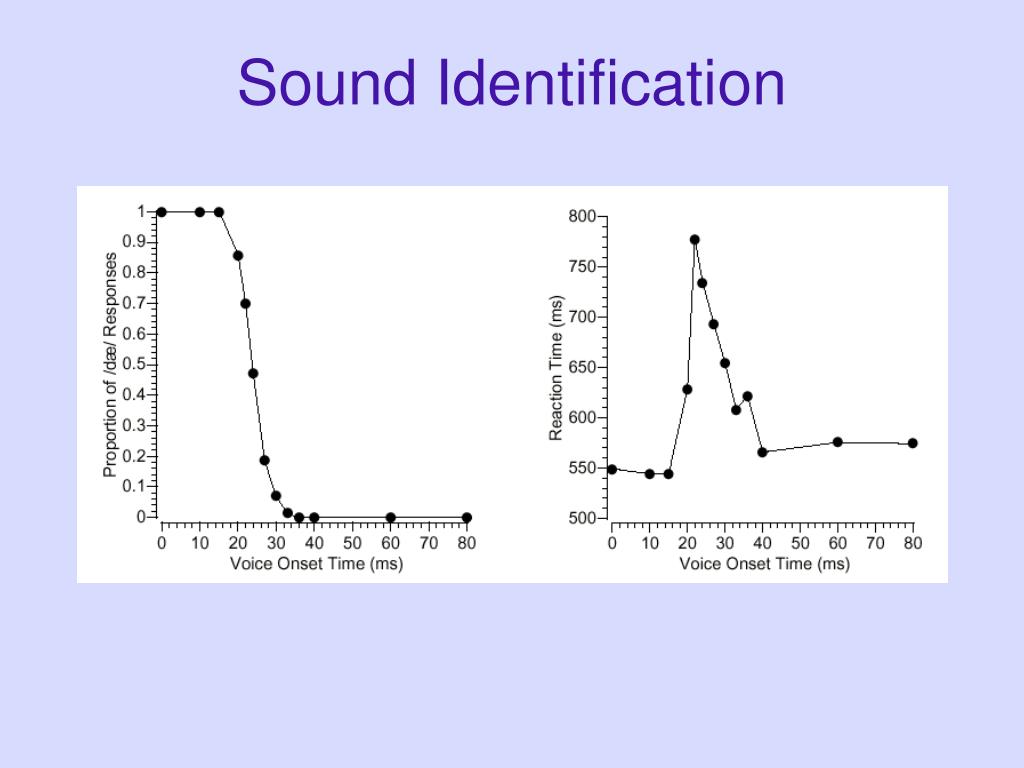 Sound Identification

Proportion of /dæ/ Responses

1
0.9
0.8
0.7
0.6
0.5
0.4
0.3
0.2
0.1
0

0 10 20 30 40 50 60 70 80

Voice Onset Time (ms)

Reaction Time (ms)

800
750
700
650
600
550
500

0 10 20 30 40 50 60 70 80

Voice Onset Time (ms)